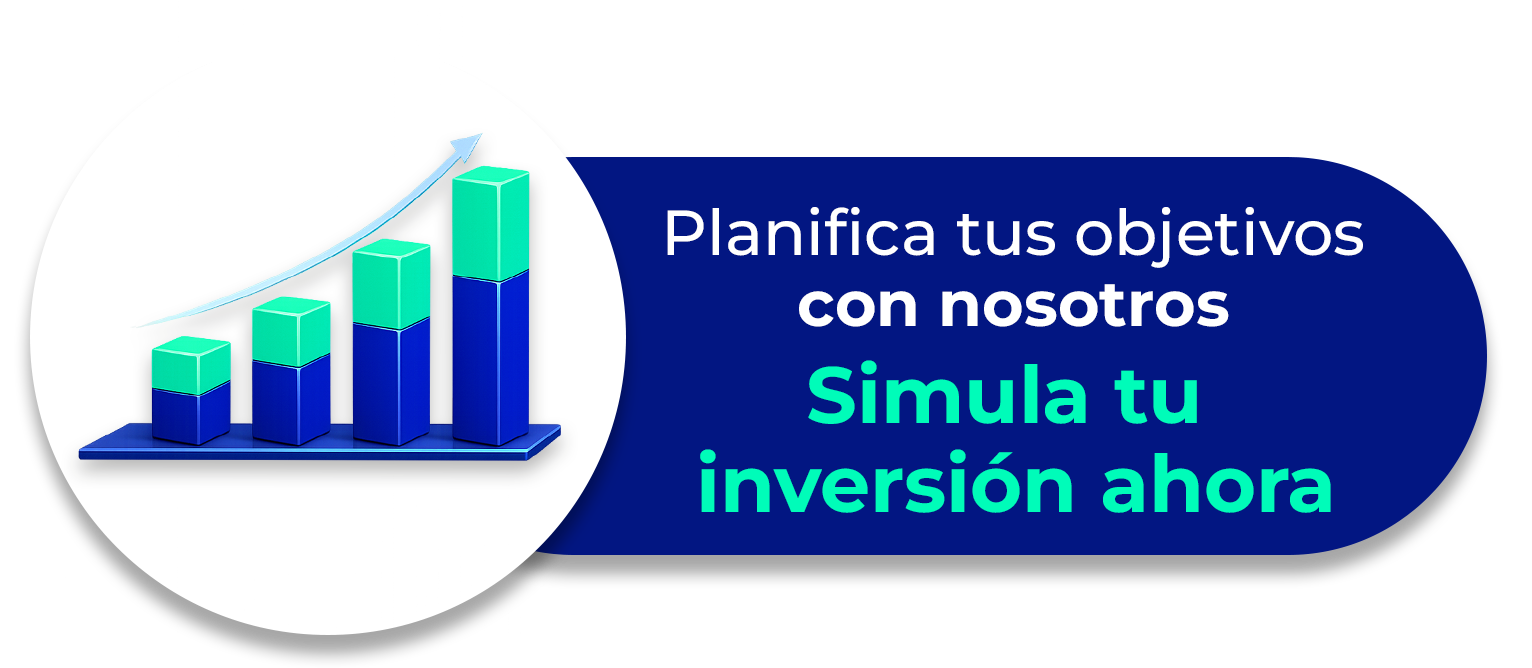 Planifica tus objetivos con nosotros

Simula tu inversión ahora